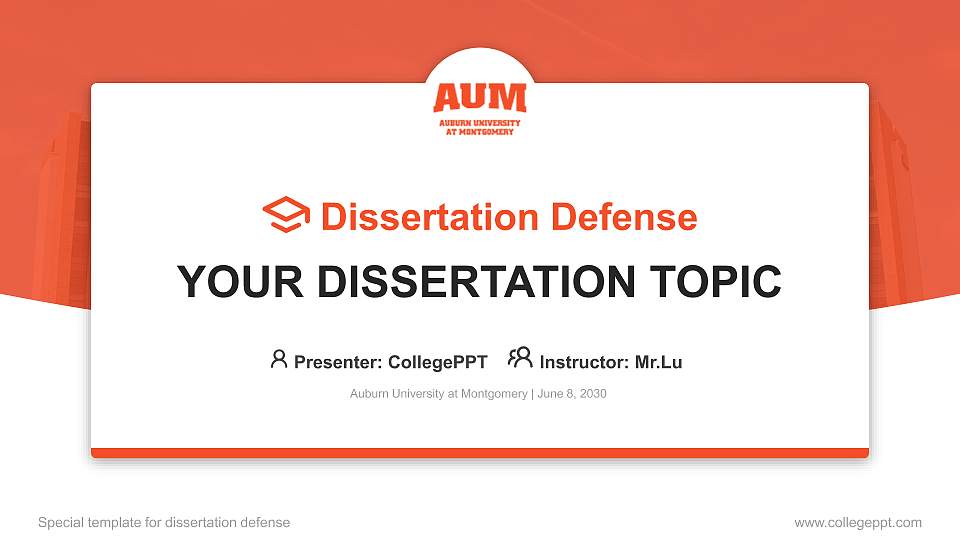 AUM
AUBURN UNIVERSITY
AT MONTGOMERY

Dissertation Defense

YOUR DISSERTATION TOPIC

Presenter: CollegePPT Instructor: Mr.Lu

Auburn University at Montgomery | June 8, 2030

Special template for dissertation defense

www.collegeppt.com